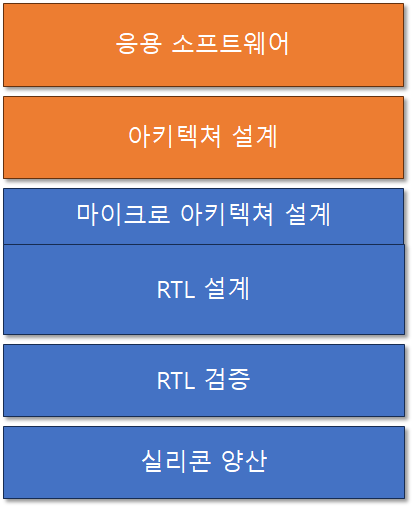 응용 소프트웨어

아키텍쳐 설계

마이크로 아키텍쳐 설계

RTL 설계

RTL 검증

실리콘 양산